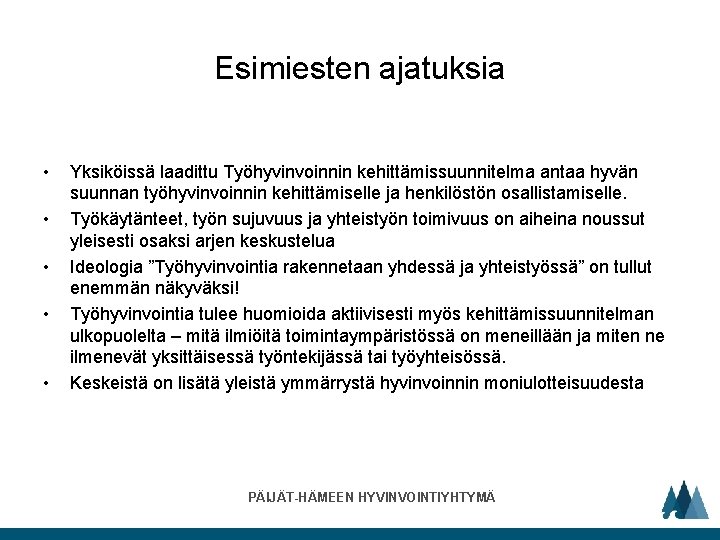 Esimiesten ajatuksia

• Yksiköissä laadittu Työhyvinvoinnin kehittämissuunnitelma antaa hyvän suunnan työhyvinvoinnin kehittämiselle ja henkilöstön osallistamiselle.
• Työkäytänteet, työn sujuvuus ja yhteistyön toimivuus on aiheina noussut yleisesti osaksi arjen keskustelua
• Ideologia ”Työhyvinvointia rakennetaan yhdessä ja yhteistyössä” on tullut enemmän näkyväksi!
• Työhyvinvointia tulee huomioida aktiivisesti myös kehittämissuunnitelman ulkopuolelta – mitä ilmiöitä toimintaympäristössä on meneillään ja miten ne ilmenevät yksittäisessä työntekijässä tai työyhteisössä.
• Keskeistä on lisätä yleistä ymmärrystä hyvinvoinnin moniulotteisuudesta

PÄIJÄT-HÄMEEN HYVINVOINTIYHTYMÄ